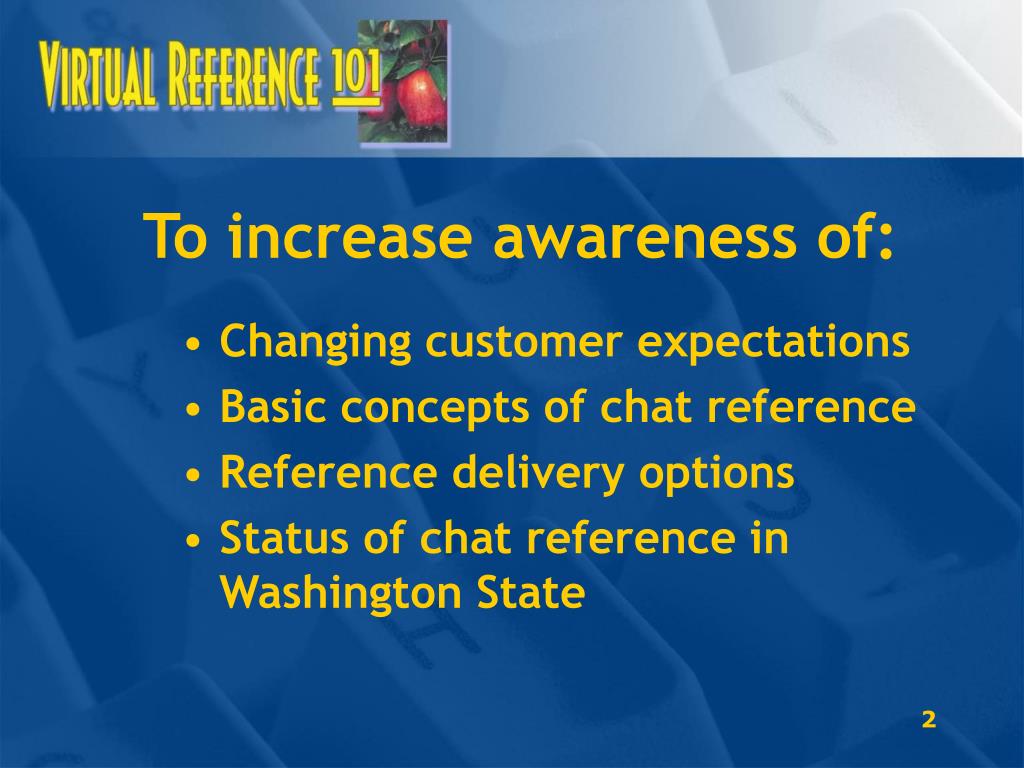 VIRTUAL REFERENCE 101

To increase awareness of:

• Changing customer expectations
• Basic concepts of chat reference
• Reference delivery options
• Status of chat reference in Washington State

2